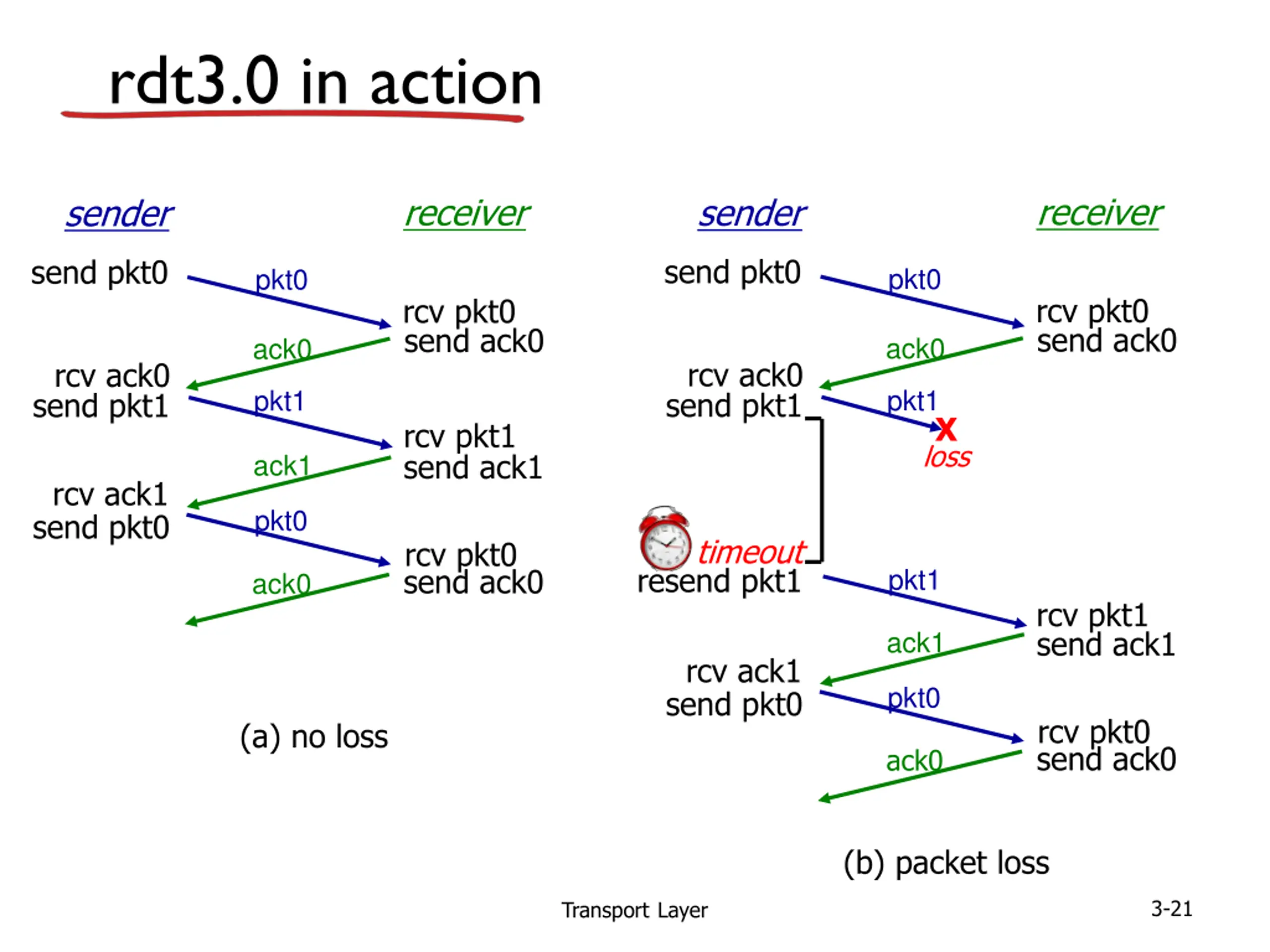 rdt3.0 in action

sender

receiver

send pkt0

pkt0

rcv pkt0
send ack0

ack0

rcv ack0
send pkt1

pkt1

rcv pkt1
send ack1

ack1

rcv ack1
send pkt0

pkt0

rcv pkt0
send ack0

ack0

(a) no loss

sender

receiver

send pkt0

pkt0

rcv pkt0
send ack0

ack0

rcv ack0
send pkt1

pkt1

X
loss

timeout
resend pkt1

pkt1

rcv pkt1
send ack1

ack1

rcv ack1
send pkt0

pkt0

rcv pkt0
send ack0

ack0

(b) packet loss

Transport Layer

3-21